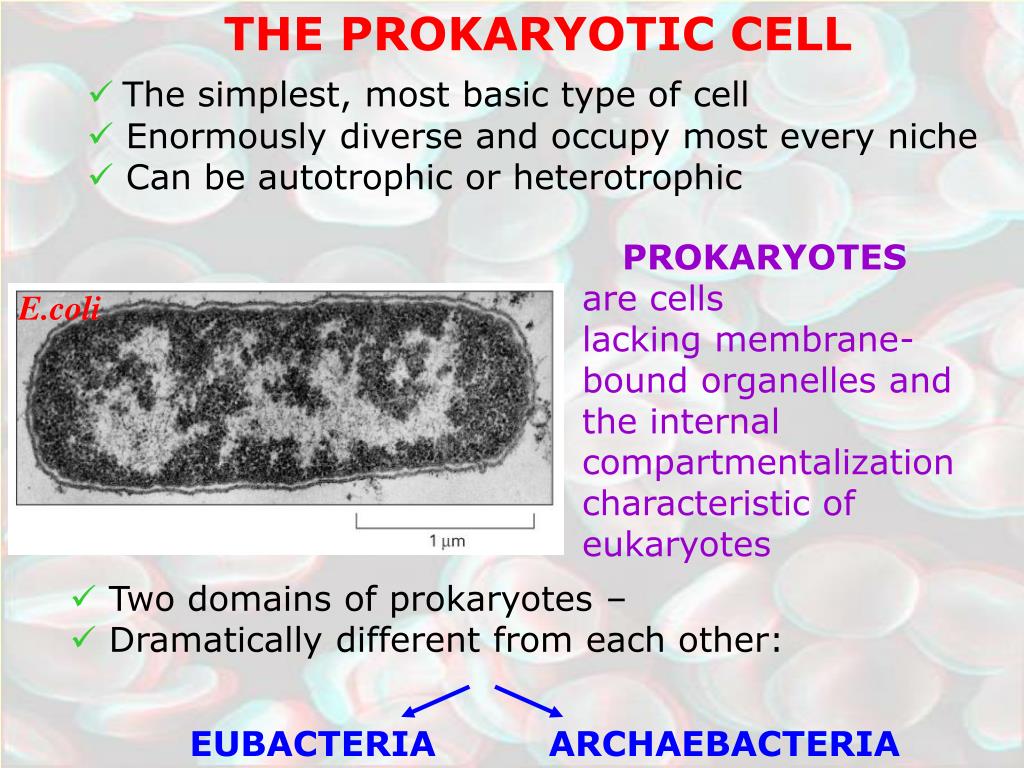 THE PROKARYOTIC CELL

✓ The simplest, most basic type of cell
✓ Enormously diverse and occupy most every niche
✓ Can be autotrophic or heterotrophic

E.coli

1 μm

PROKARYOTES are cells lacking membrane-bound organelles and the internal compartmentalization characteristic of eukaryotes

✓ Two domains of prokaryotes –
✓ Dramatically different from each other:

EUBACTERIA ARCHAEBACTERIA